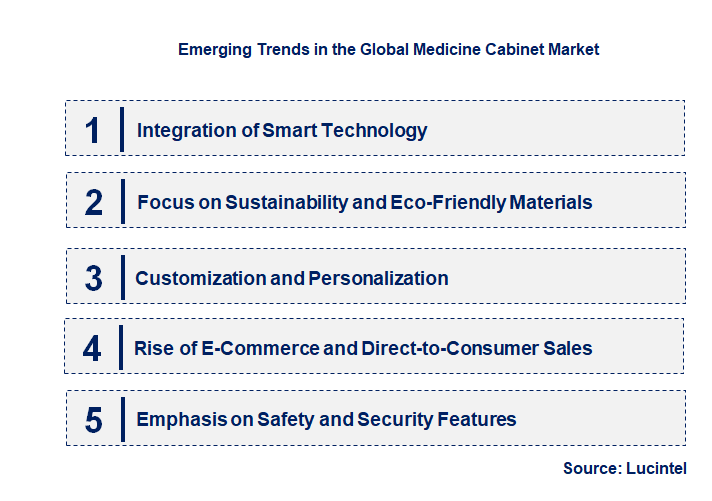 Emerging Trends in the Global Medicine Cabinet Market

1 Integration of Smart Technology

2 Focus on Sustainability and Eco-Friendly Materials

3 Customization and Personalization

4 Rise of E-Commerce and Direct-to-Consumer Sales

5 Emphasis on Safety and Security Features

Source: Lucintel